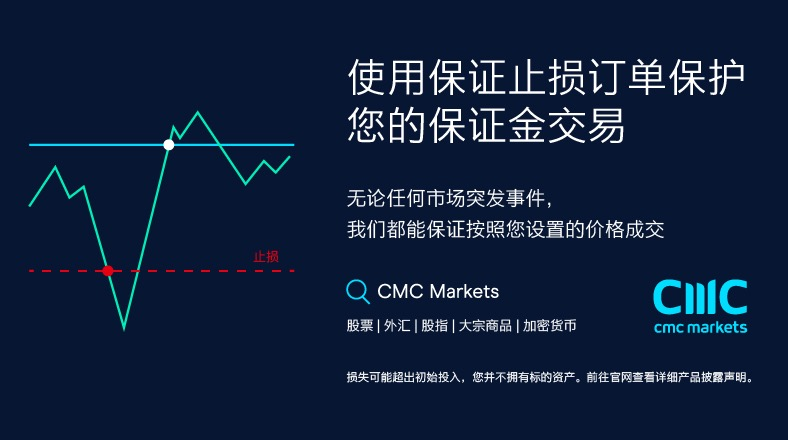 止损

使用保证止损订单保护您的保证金交易

无论任何市场突发事件，
我们都能保证按照您设置的价格成交

CMC Markets

股票 | 外汇 | 股指 | 大宗商品 | 加密货币

CMC
cmc markets

损失可能超出初始投入，您并不拥有标的资产。前往官网查看详细产品披露声明。